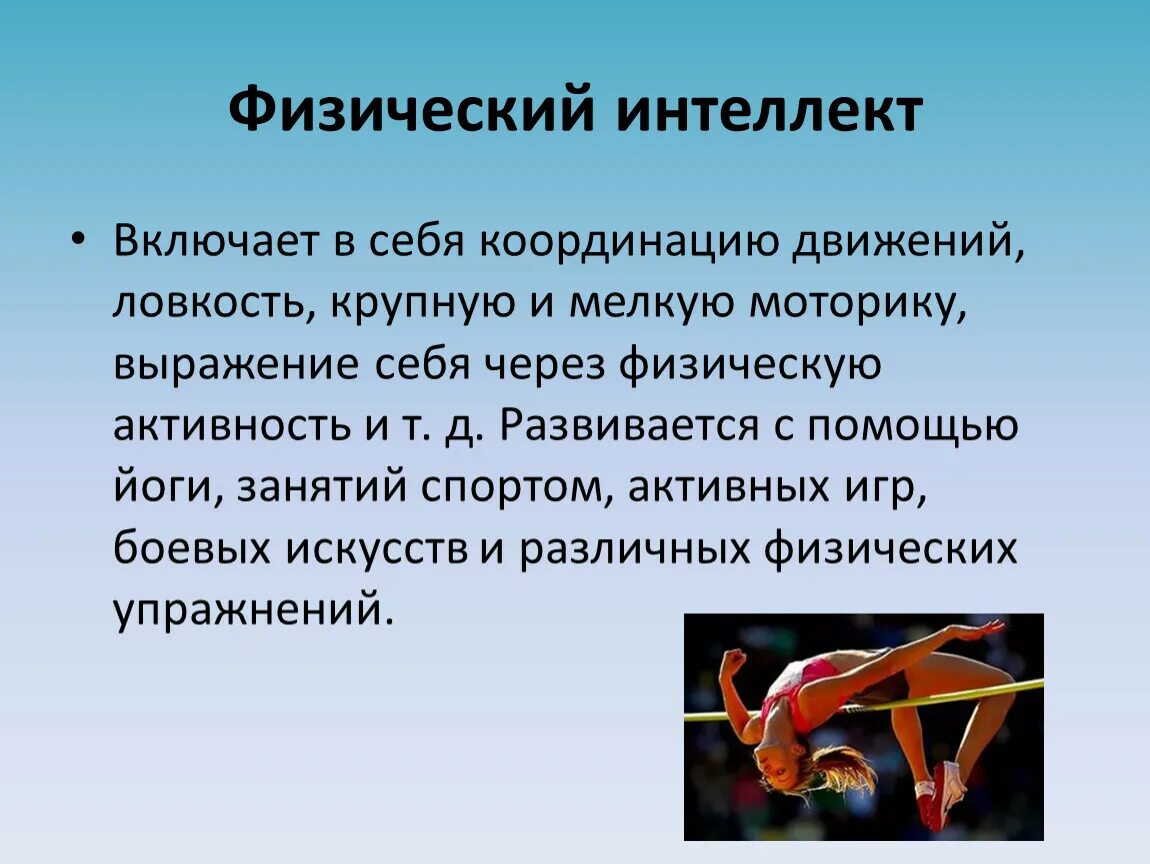 Физический интеллект

• Включает в себя координацию движений, ловкость, крупную и мелкую моторику, выражение себя через физическую активность и т. д. Развивается с помощью йоги, занятий спортом, активных игр, боевых искусств и различных физических упражнений.